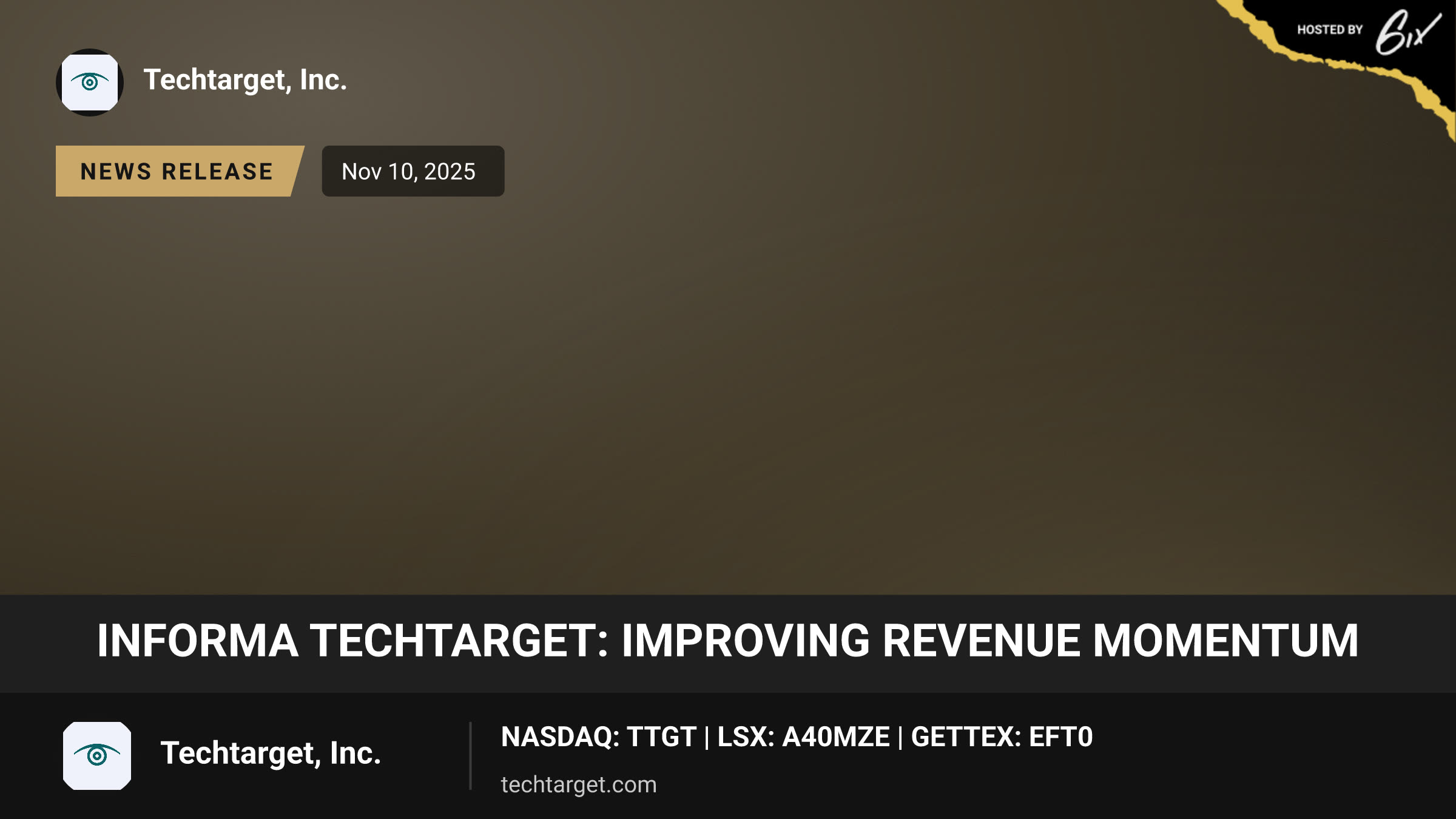 HOSTED BY 6ix

Techtarget, Inc.

NEWS RELEASE

Nov 10, 2025

INFORMA TECHTARGET: IMPROVING REVENUE MOMENTUM

Techtarget, Inc.

NASDAQ: TTGT | LSX: A40MZE | GETTEX: EFT0

techtarget.com